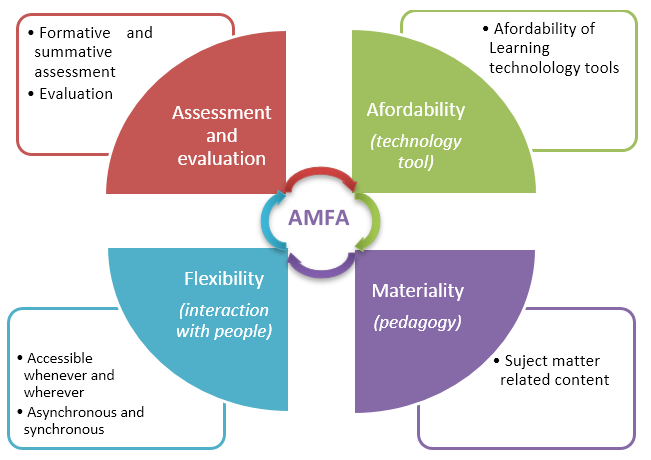 • Formative and summative assessment
• Evaluation

Assessment and evaluation

• Afordability of Learning technolology tools

Afordability
(technology tool)

AMFA

Flexibility
(interaction with people)

• Accessible whenever and wherever
• Asynchronous and synchronous

Materiality
(pedagogy)

• Suject matter related content